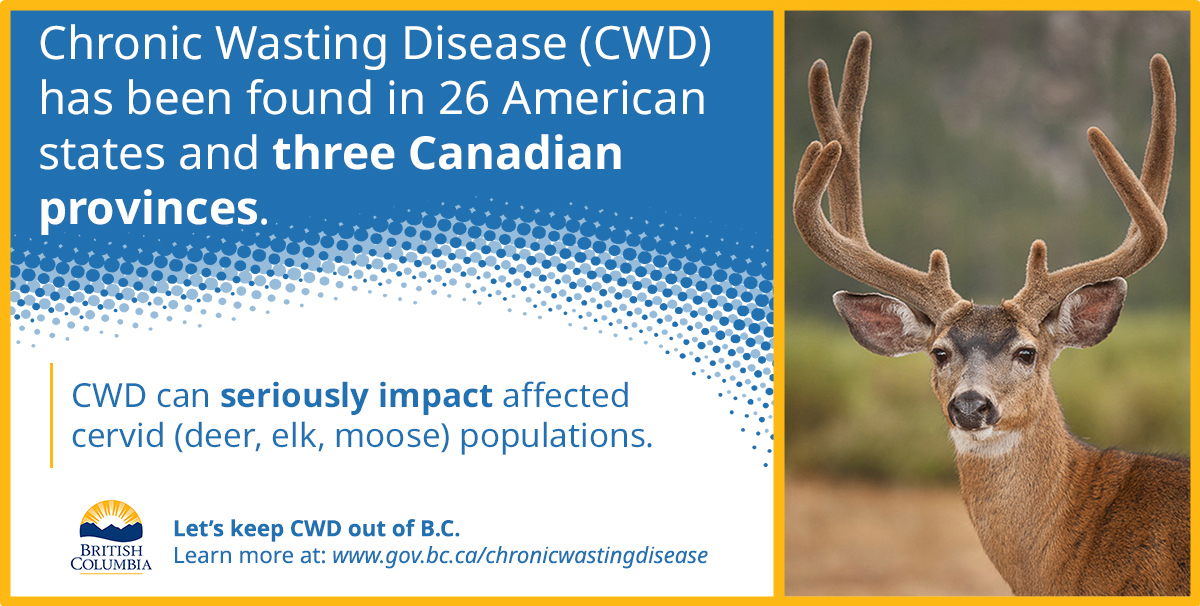 Chronic Wasting Disease (CWD) has been found in 26 American states and three Canadian provinces.

CWD can seriously impact affected cervid (deer, elk, moose) populations.

BRITISH COLUMBIA

Let's keep CWD out of B.C.
Learn more at: www.gov.bc.ca/chronicwastingdisease